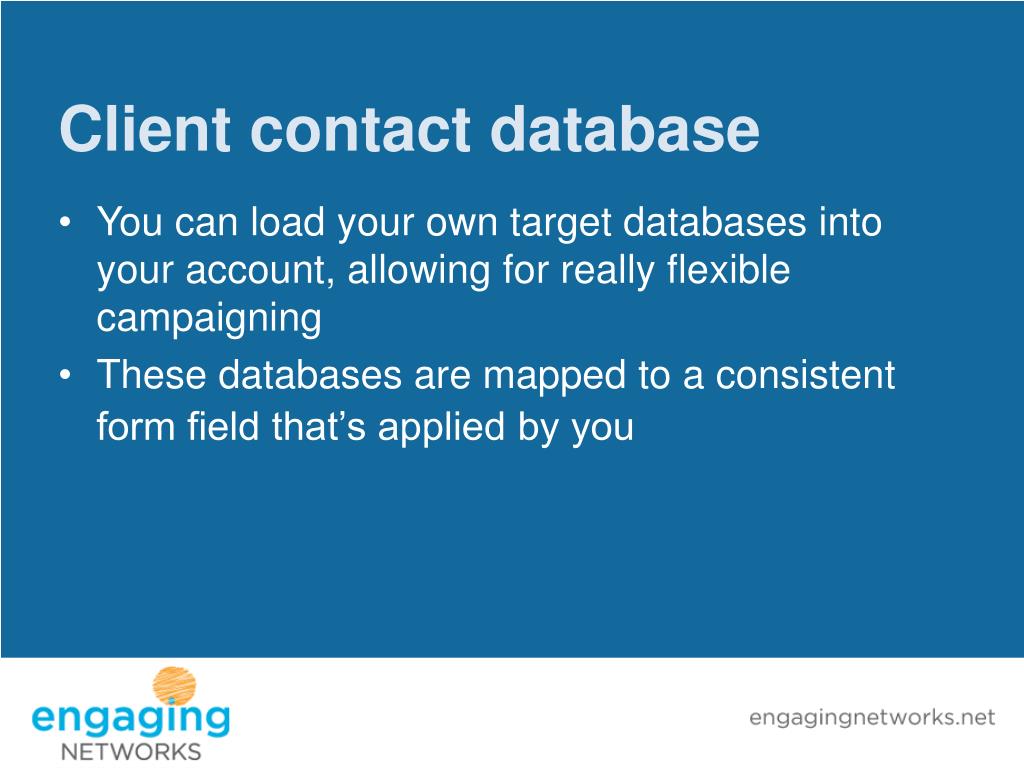 Client contact database

• You can load your own target databases into your account, allowing for really flexible campaigning
• These databases are mapped to a consistent form field that's applied by you

engaging
NETWORKS

engagingnetworks.net